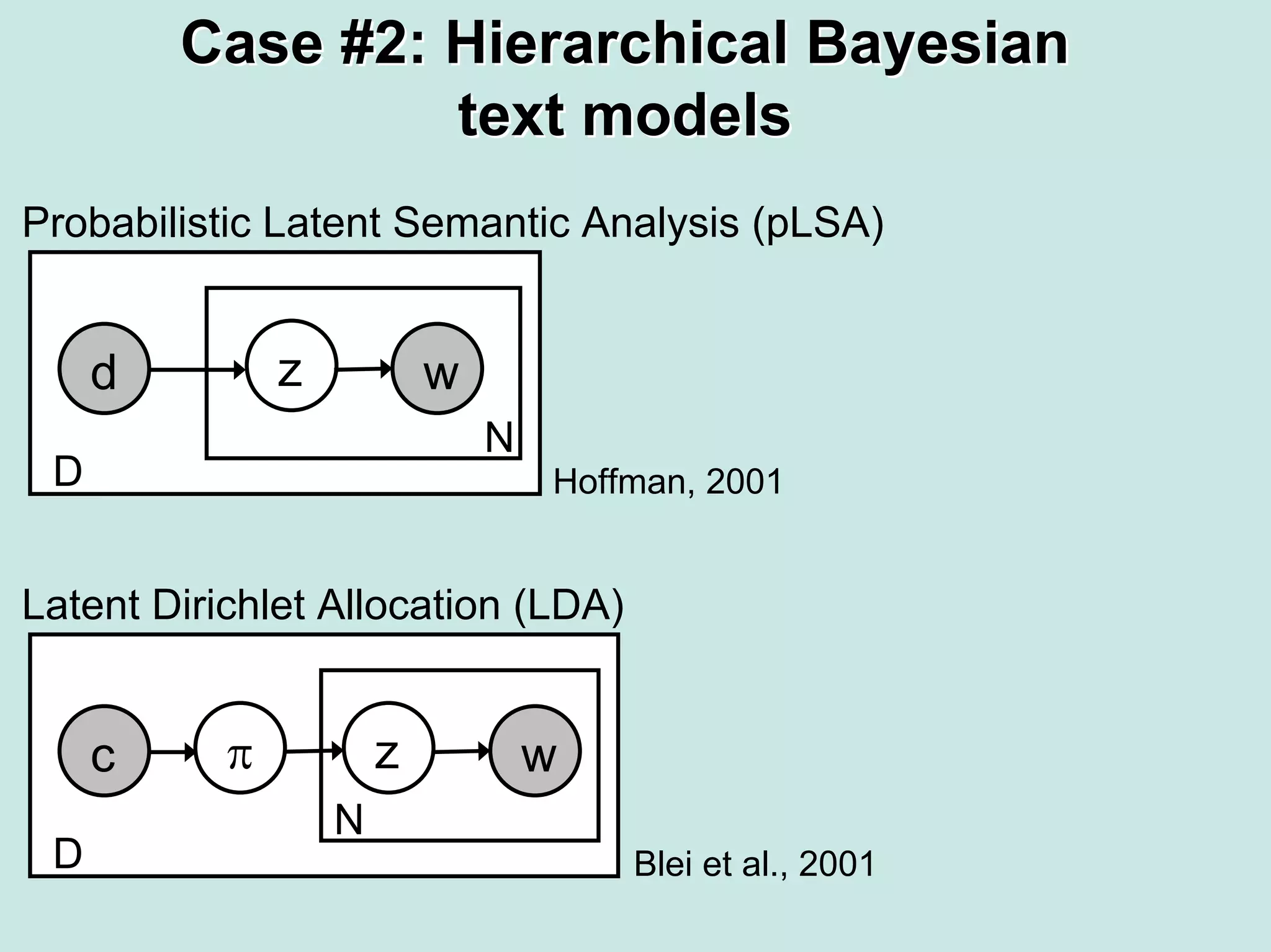 Case #2: Hierarchical Bayesian text models

Probabilistic Latent Semantic Analysis (pLSA)

d

z

w

N

D

Hoffman, 2001

Latent Dirichlet Allocation (LDA)

c

$\pi$

z

w

N

D

Blei et al., 2001